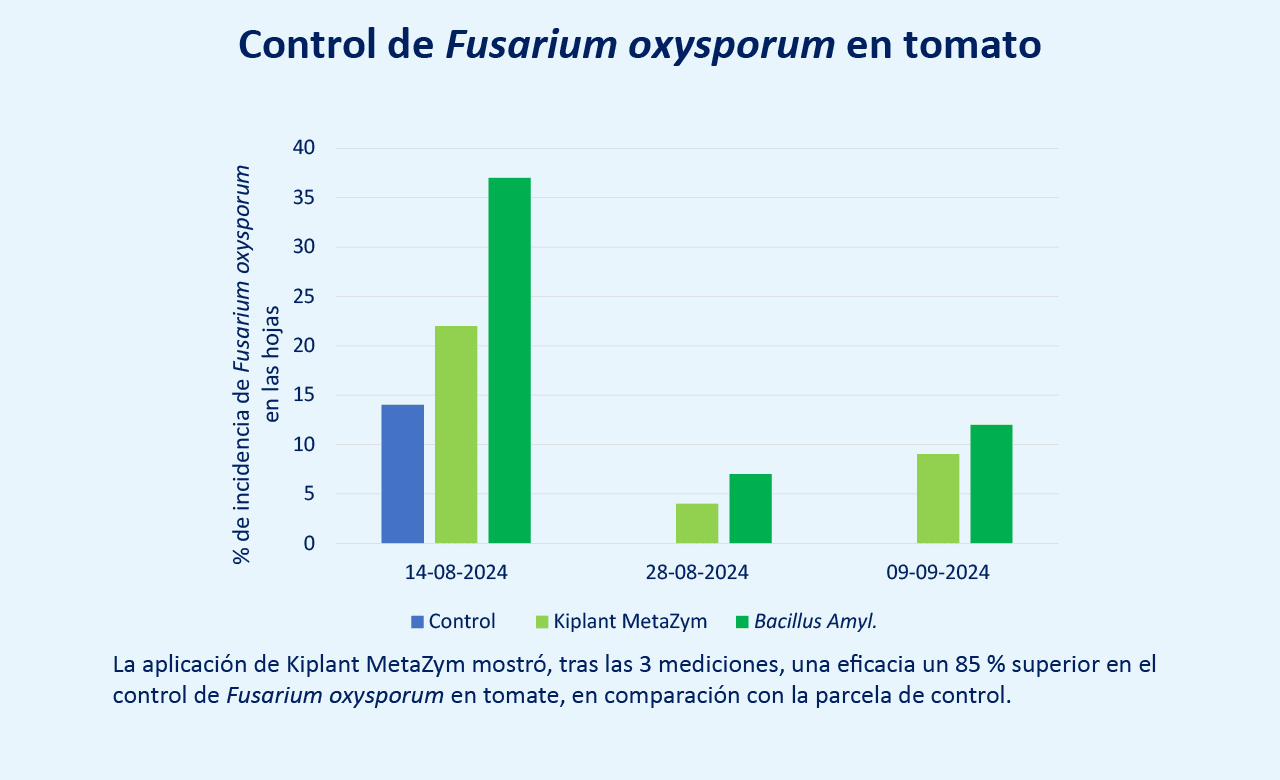 Control de Fusarium oxysporum en tomato

% de incidencia de Fusarium oxysporum en las hojas

40
35
30
25
20
15
10
5
0

14-08-2024
28-08-2024
09-09-2024

Control
Kiplant MetaZym
Bacillus Amyl.

La aplicación de Kiplant MetaZym mostró, tras las 3 mediciones, una eficacia un 85 % superior en el control de Fusarium oxysporum en tomate, en comparación con la parcela de control.